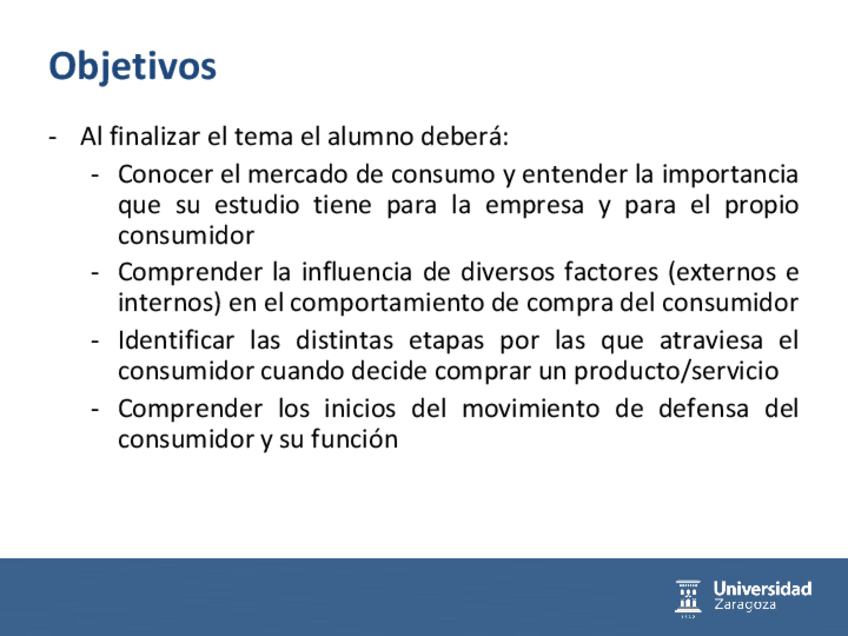 Objetivos

- Al finalizar el tema el alumno deberá:
  - Conocer el mercado de consumo y entender la importancia que su estudio tiene para la empresa y para el propio consumidor
  - Comprender la influencia de diversos factores (externos e internos) en el comportamiento de compra del consumidor
  - Identificar las distintas etapas por las que atraviesa el consumidor cuando decide comprar un producto/servicio
  - Comprender los inicios del movimiento de defensa del consumidor y su función

Universidad Zaragoza